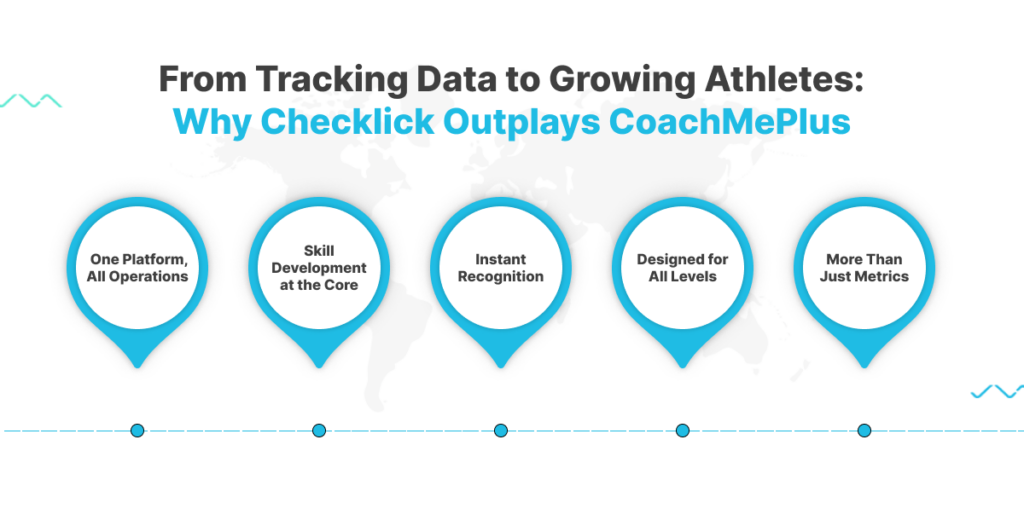 From Tracking Data to Growing Athletes:
Why Checklick Outplays CoachMePlus

One Platform, All Operations

Skill Development at the Core

Instant Recognition

Designed for All Levels

More Than Just Metrics